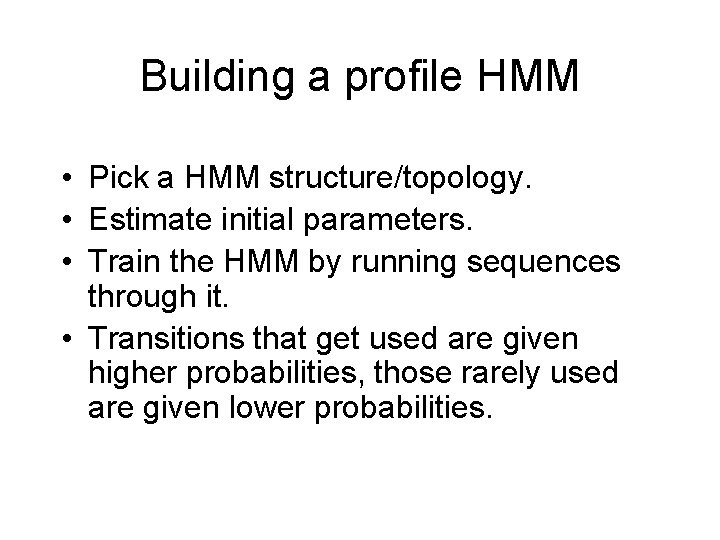 Building a profile HMM

• Pick a HMM structure/topology.
• Estimate initial parameters.
• Train the HMM by running sequences through it.
• Transitions that get used are given higher probabilities, those rarely used are given lower probabilities.